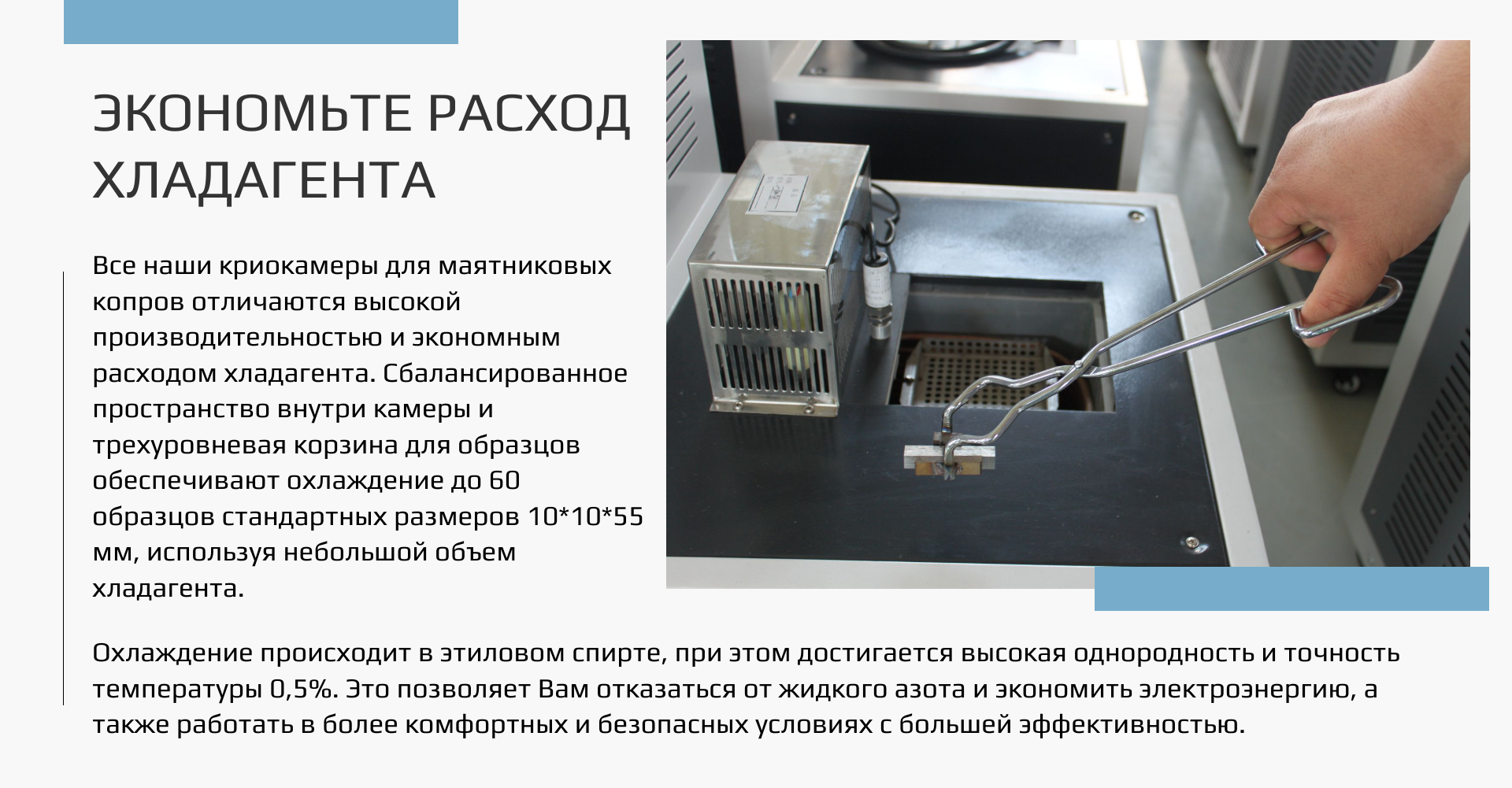 ЭКОНОМЬТЕ РАСХОД ХЛАДАГЕНТА

Все наши криокамеры для маятниковых копров отличаются высокой производительностью и экономным расходом хладагента. Сбалансированное пространство внутри камеры и трехуровневая корзина для образцов обеспечивают охлаждение до 60 образцов стандартных размеров 10*10*55 мм, используя небольшой объем хладагента.

Охлаждение происходит в этиловом спирте, при этом достигается высокая однородность и точность температуры 0,5%. Это позволяет Вам отказаться от жидкого азота и экономить электроэнергию, а также работать в более комфортных и безопасных условиях с большей эффективностью.